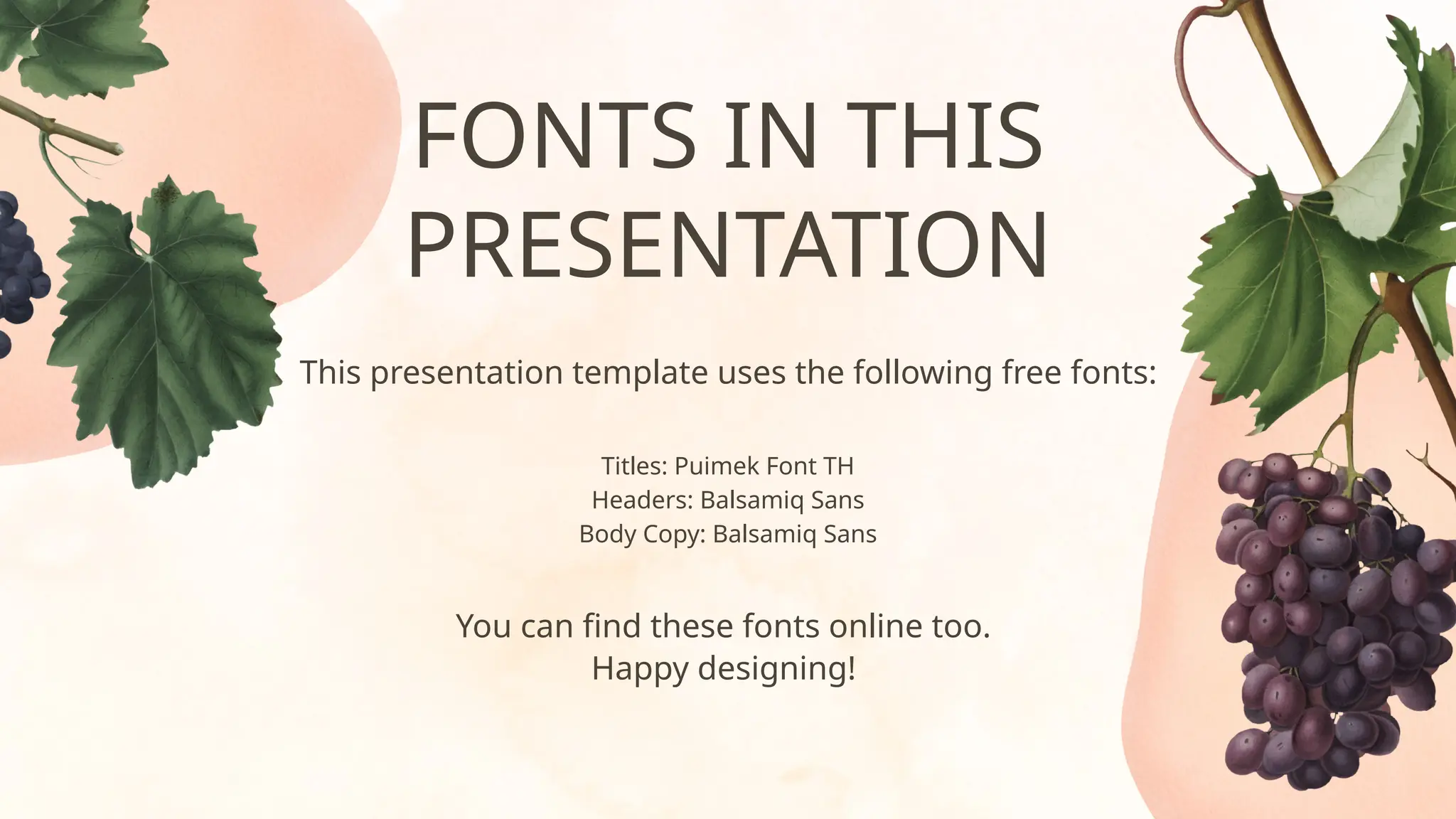 FONTS IN THIS PRESENTATION

This presentation template uses the following free fonts:

Titles: Puimek Font TH
Headers: Balsamiq Sans
Body Copy: Balsamiq Sans

You can find these fonts online too.
Happy designing!